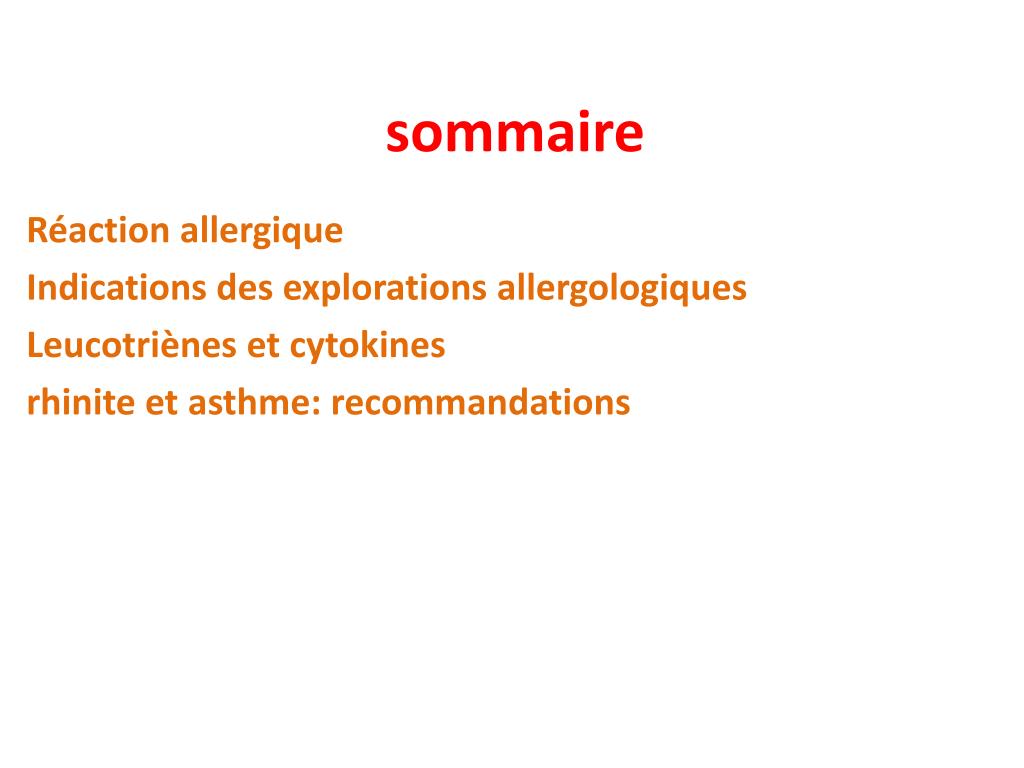 sommaire

Réaction allergique
Indications des explorations allergologiques
Leucotriènes et cytokines
rhinite et asthme: recommandations